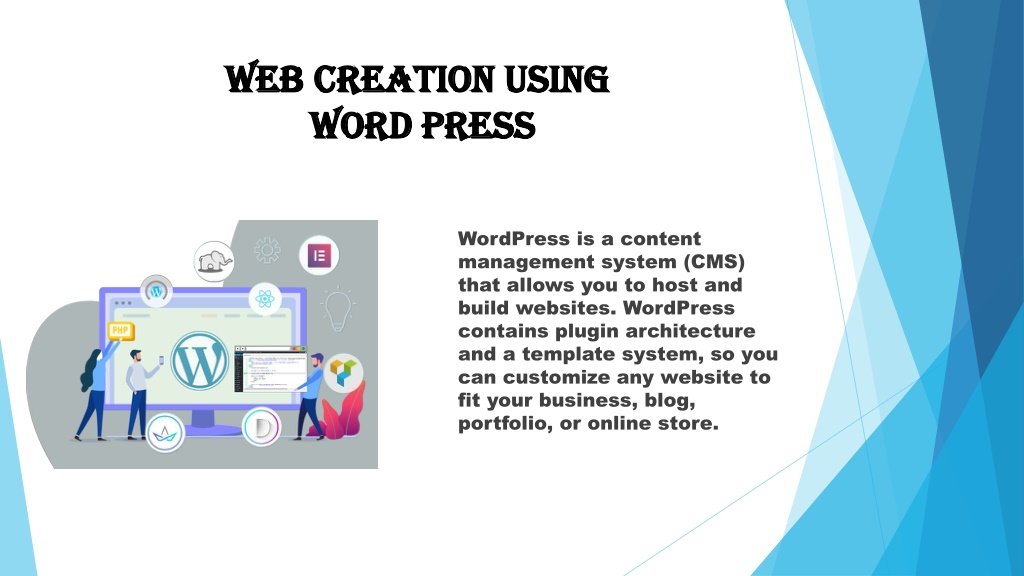 WEB CREATION USING WORD PRESS

PHP

WordPress is a content management system (CMS) that allows you to host and build websites. WordPress contains plugin architecture and a template system, so you can customize any website to fit your business, blog, portfolio, or online store.